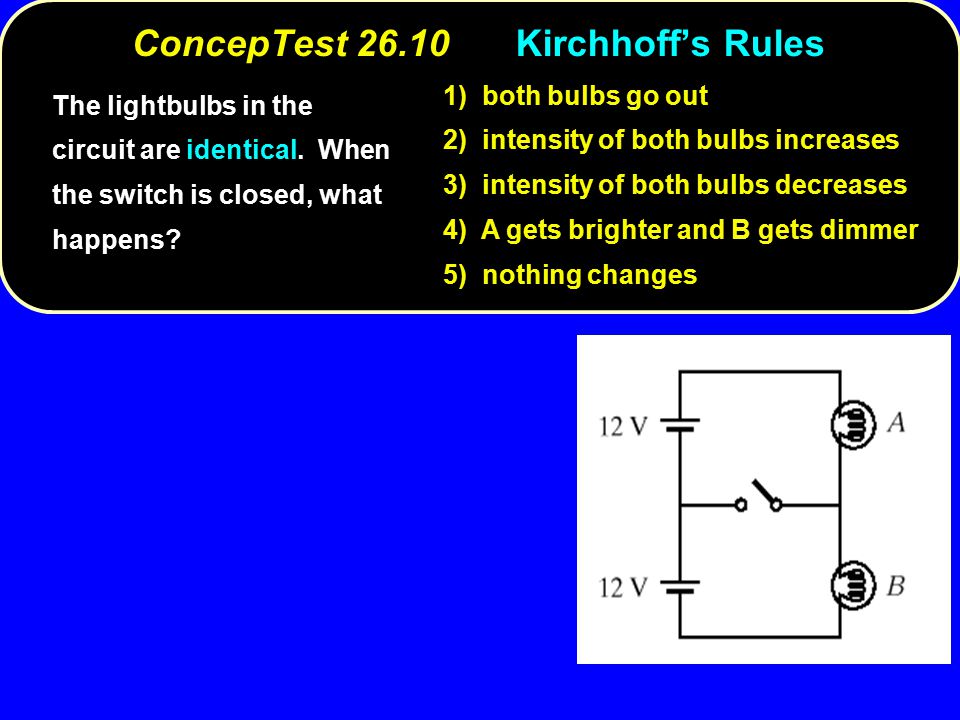 ConcepTest 26.10 Kirchhoff's Rules

The lightbulbs in the circuit are identical. When the switch is closed, what happens?

1) both bulbs go out
2) intensity of both bulbs increases
3) intensity of both bulbs decreases
4) A gets brighter and B gets dimmer
5) nothing changes

12 V
A
12 V
B